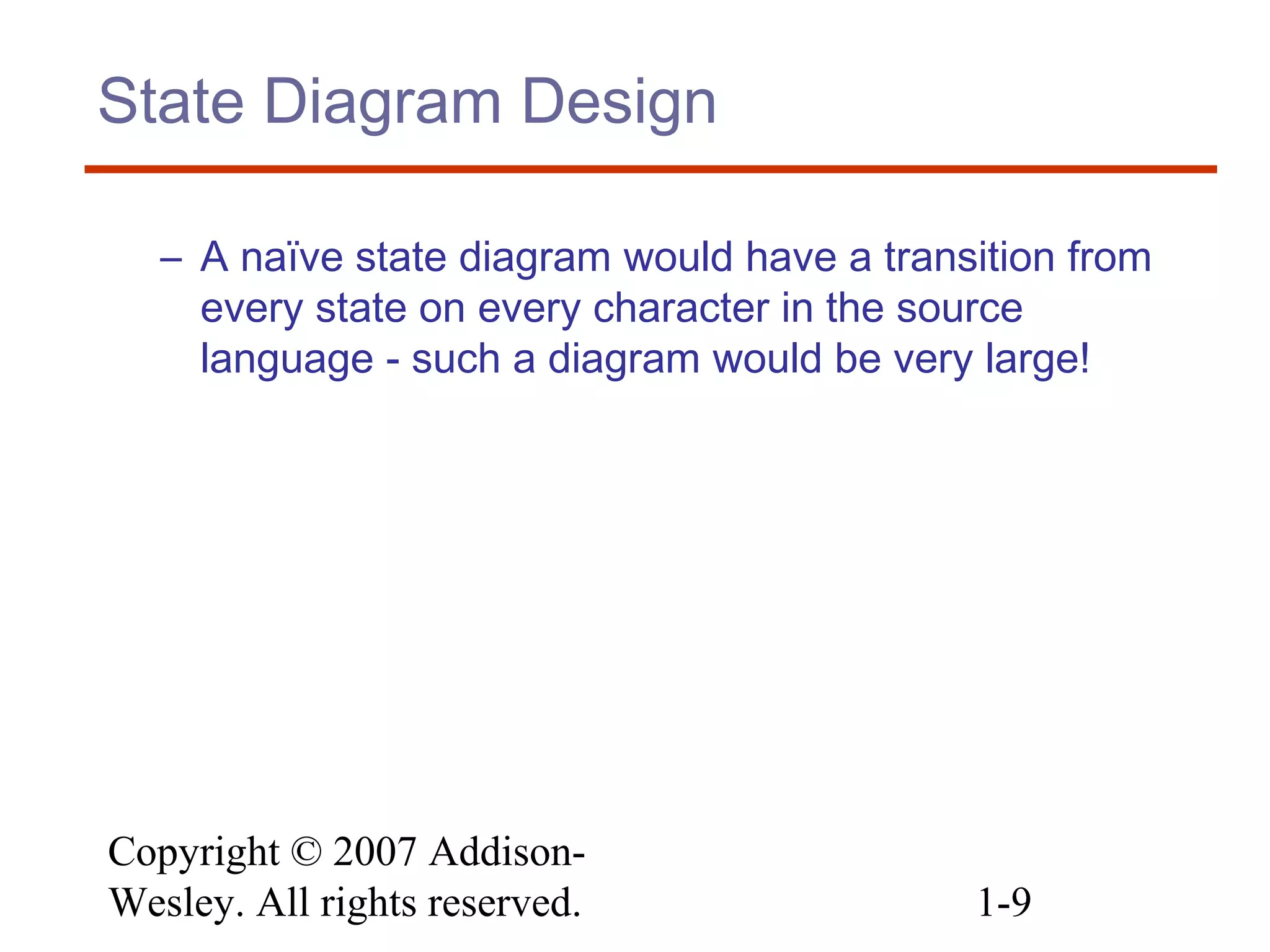 State Diagram Design

– A naïve state diagram would have a transition from every state on every character in the source language - such a diagram would be very large!

Copyright © 2007 Addison-Wesley. All rights reserved.

1-9